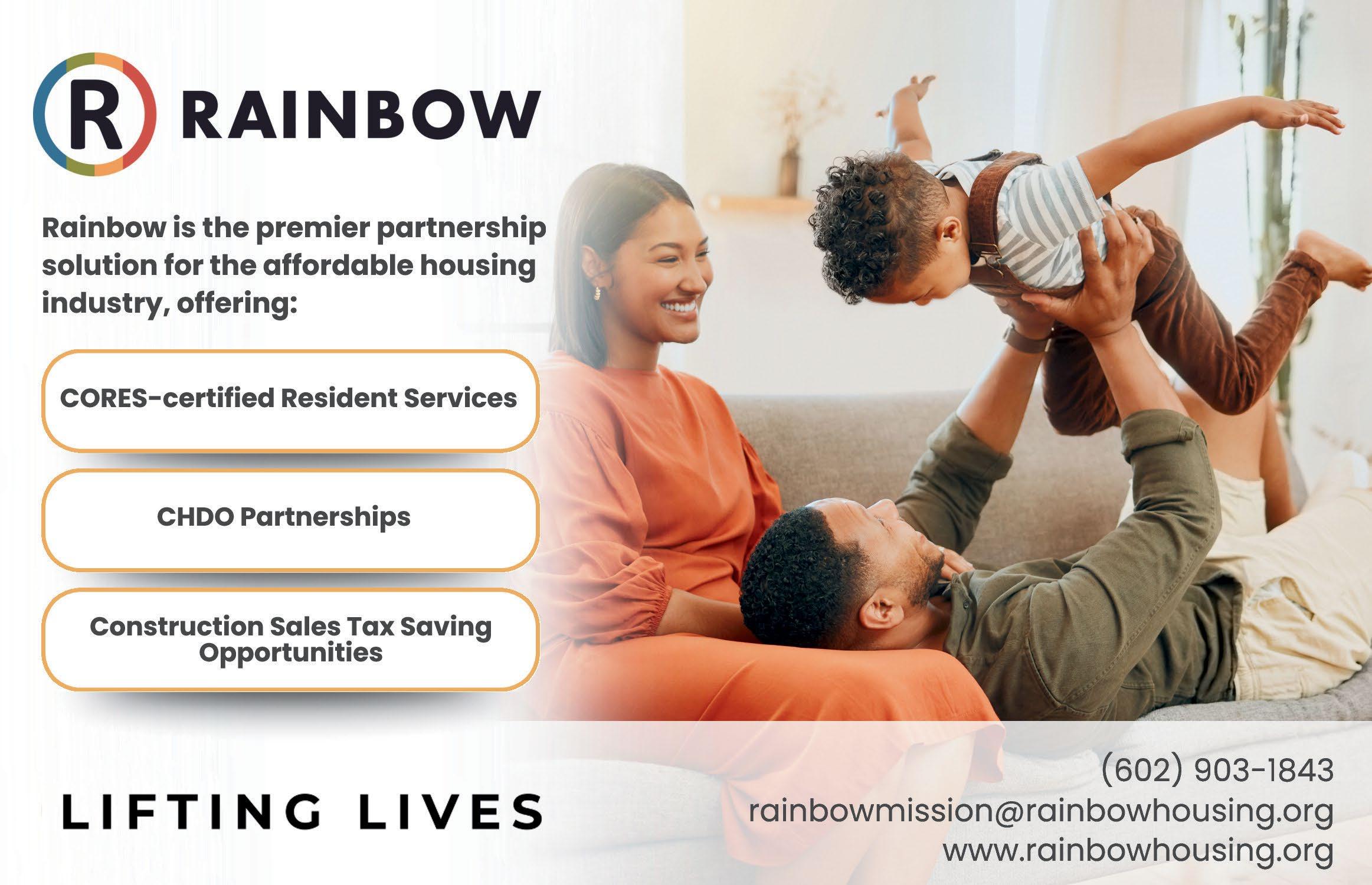 R RAINBOW

Rainbow is the premier partnership solution for the affordable housing industry, offering:

CORES-certified Resident Services

CHDO Partnerships

Construction Sales Tax Saving Opportunities

LIFTING LIVES

(602) 903-1843
rainbowmission@rainbowhousing.org
www.rainbowhousing.org